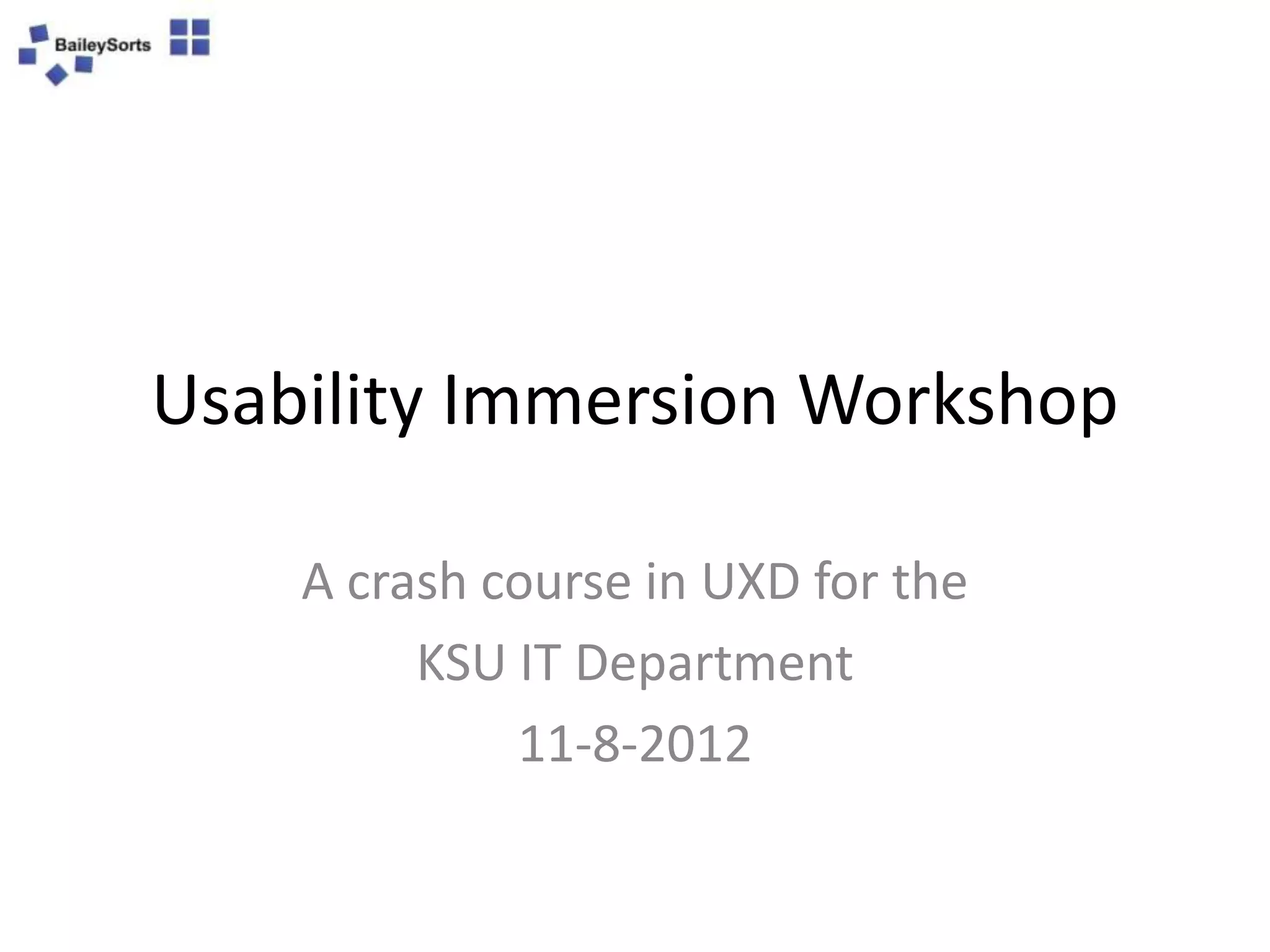 BaileySorts

Usability Immersion Workshop

A crash course in UXD for the
KSU IT Department
11-8-2012